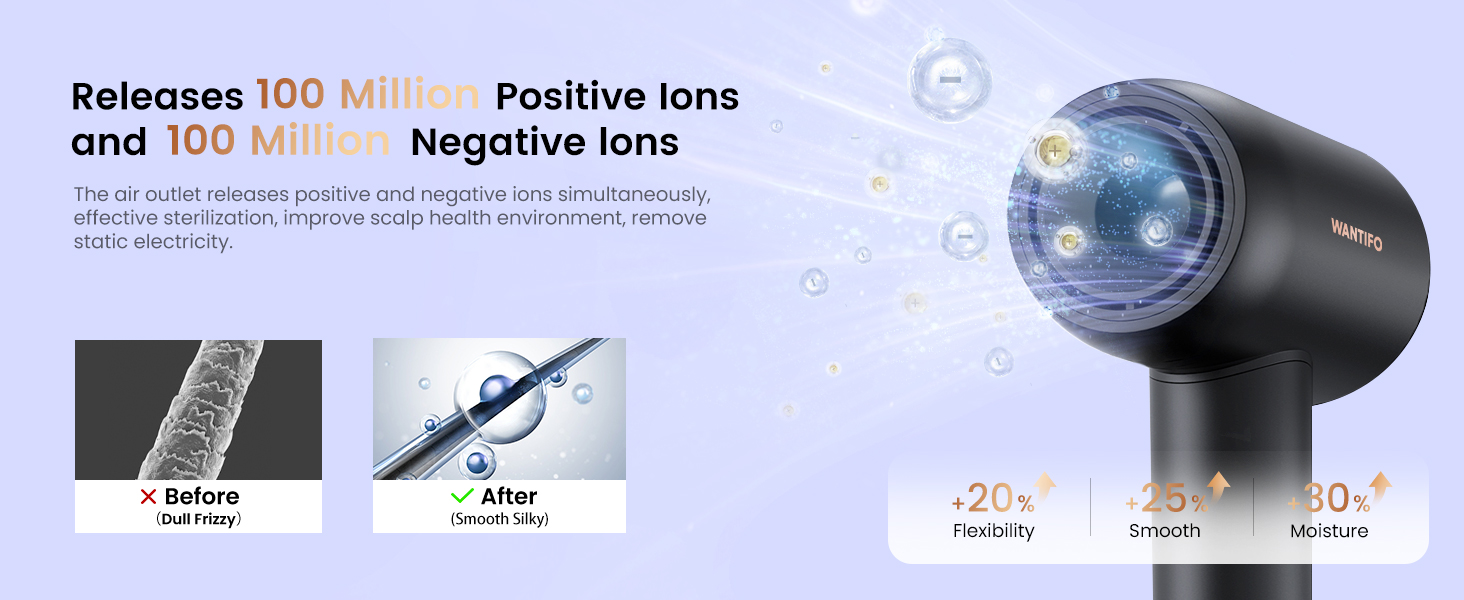 Releases 100 Million Positive Ions and 100 Million Negative Ions

The air outlet releases positive and negative ions simultaneously, effective sterilization, improve scalp health environment, remove static electricity.

WANTIFO

✕ Before
(Dull Frizzy)

✓ After
(Smooth Silky)

+20% Flexibility

+25% Smooth

+30% Moisture